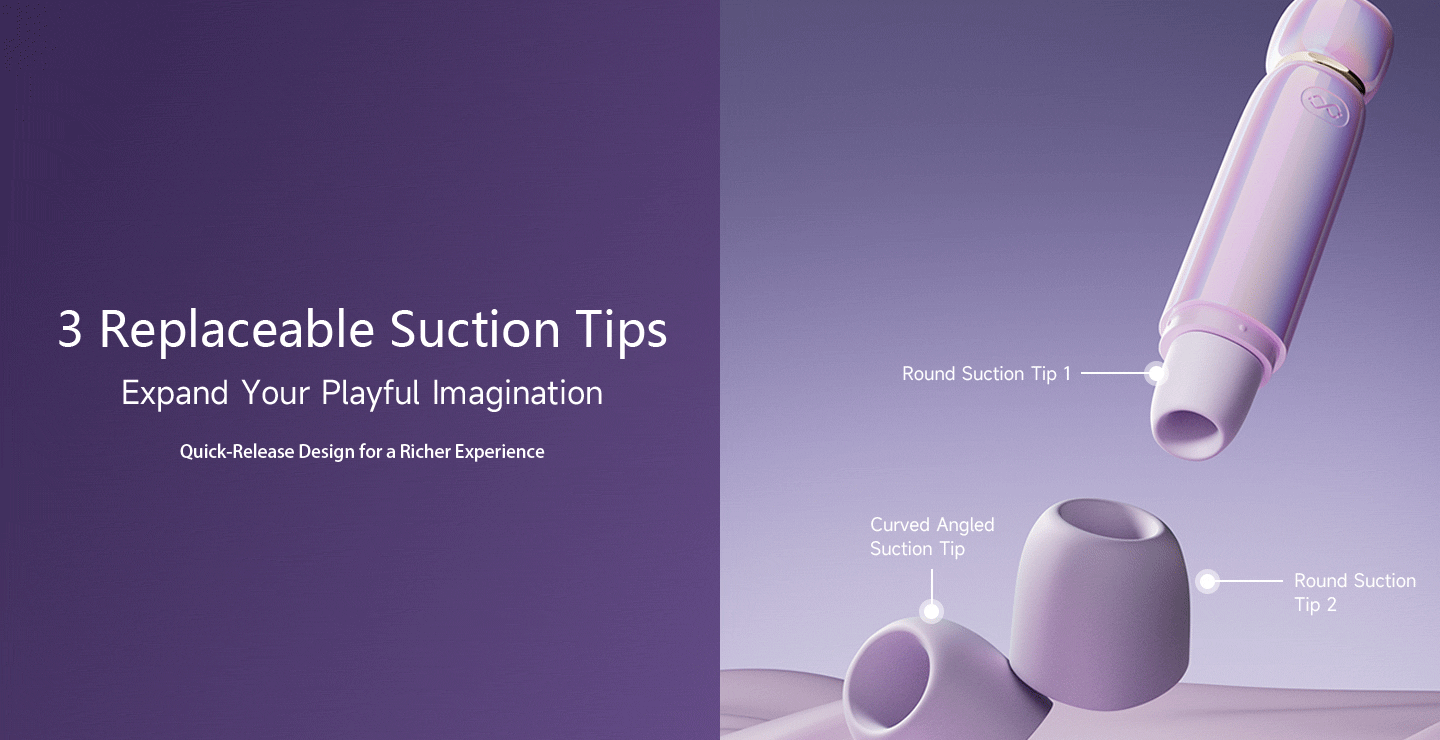 3 Replaceable Suction Tips

Expand Your Playful Imagination

Quick-Release Design for a Richer Experience

Round Suction Tip 1

Curved Angled Suction Tip

Round Suction Tip 2